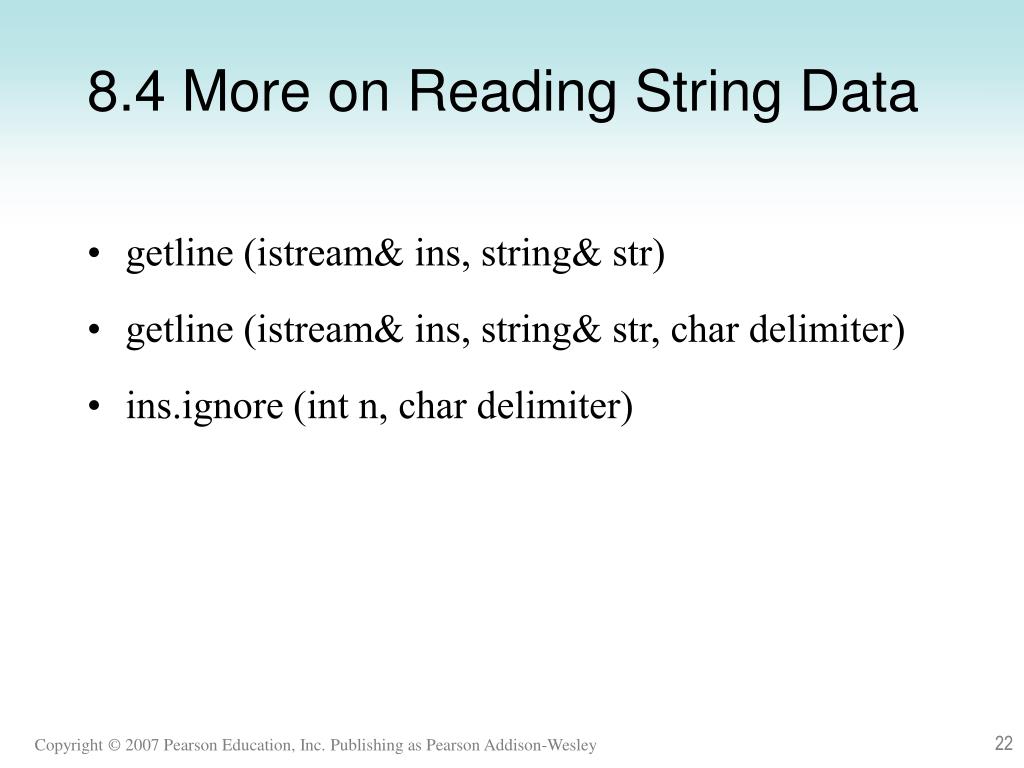 8.4 More on Reading String Data

• getline (istream& ins, string& str)

• getline (istream& ins, string& str, char delimiter)

• ins.ignore (int n, char delimiter)

Copyright © 2007 Pearson Education, Inc. Publishing as Pearson Addison-Wesley

22